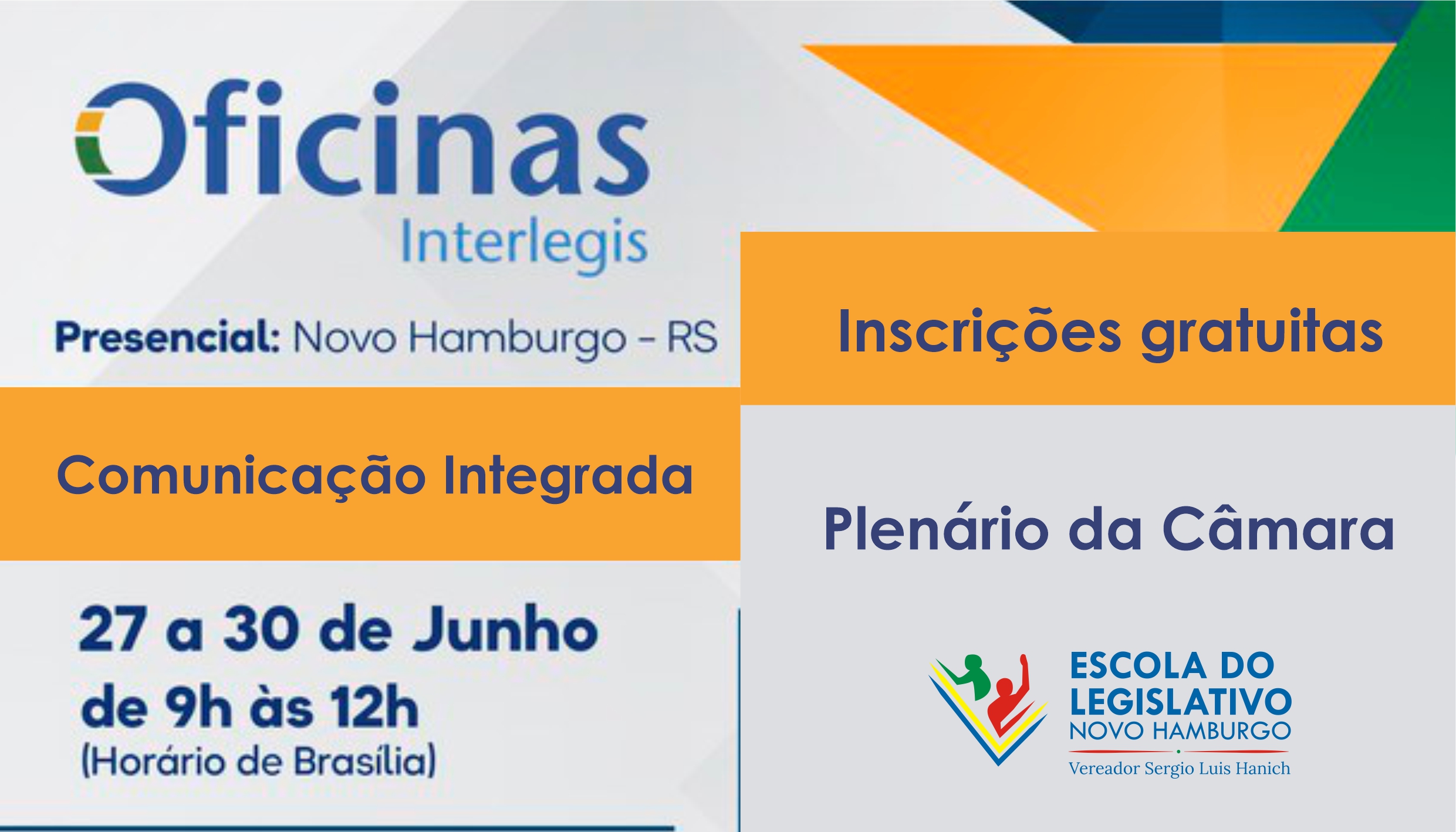 Oficinas
Interlegis

Presencial: Novo Hamburgo - RS

Comunicação Integrada

27 a 30 de Junho
de 9h às 12h
(Horário de Brasília)

Inscrições gratuitas

Plenário da Câmara

ESCOLA DO LEGISLATIVO
NOVO HAMBURGO
Vereador Sergio Luis Hanich